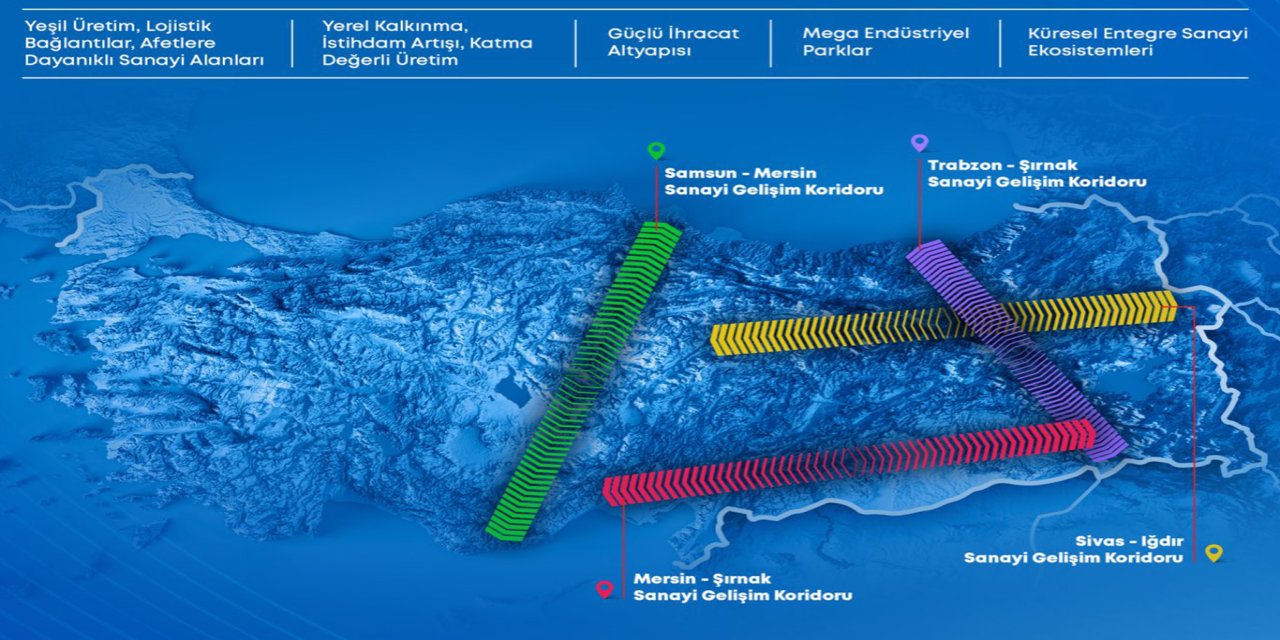 Yeşil Üretim, Lojistik Bağlantılar, Afetlere Dayanıklı Sanayi Alanları

Yerel Kalkınma, İstihdam Artışı, Katma Değerli Üretim

Güçlü İhracat Altyapısı

Mega Endüstriyel Parklar

Küresel Entegre Sanayi Ekosistemleri

Samsun - Mersin Sanayi Gelişim Koridoru

Trabzon - Şırnak Sanayi Gelişim Koridoru

Sivas - Iğdır Sanayi Gelişim Koridoru

Mersin - Şırnak Sanayi Gelişim Koridoru